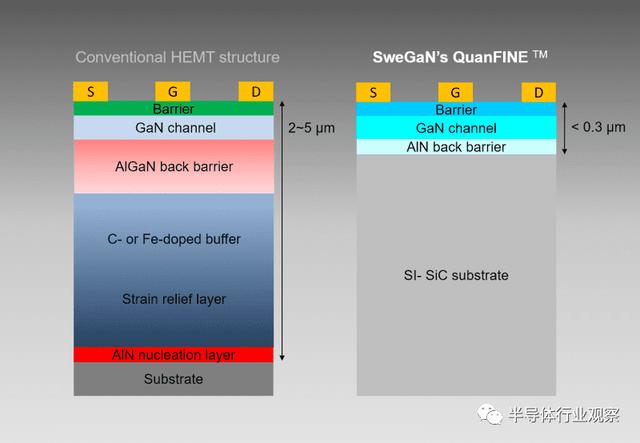 Conventional HEMT structure

S G D

Barrier

GaN channel

AlGaN back barrier

C- or Fe-doped buffer

Strain relief layer

AlN nucleation layer

Substrate

2~5 μm

SweGaN's QuanFINE ™

S G D

Barrier

GaN channel

AlN back barrier

SI- SiC substrate

< 0.3 μm

半导体行业观察